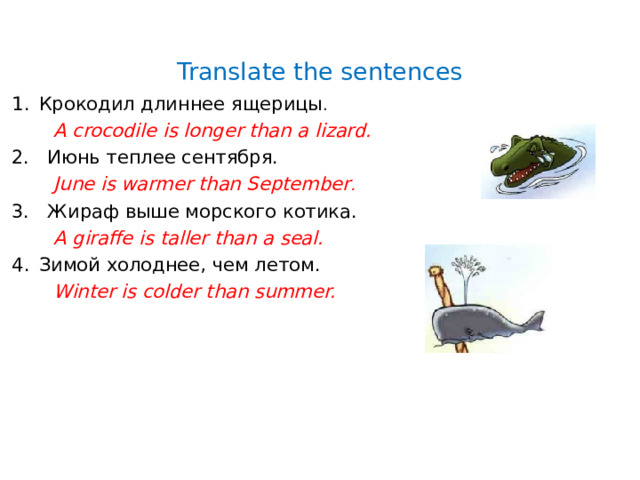 Translate the sentences

1. Крокодил длиннее ящерицы.

A crocodile is longer than a lizard.

2. Июнь теплее сентября.

June is warmer than September.

3. Жираф выше морского котика.

A giraffe is taller than a seal.

4. Зимой холоднее, чем летом.

Winter is colder than summer.